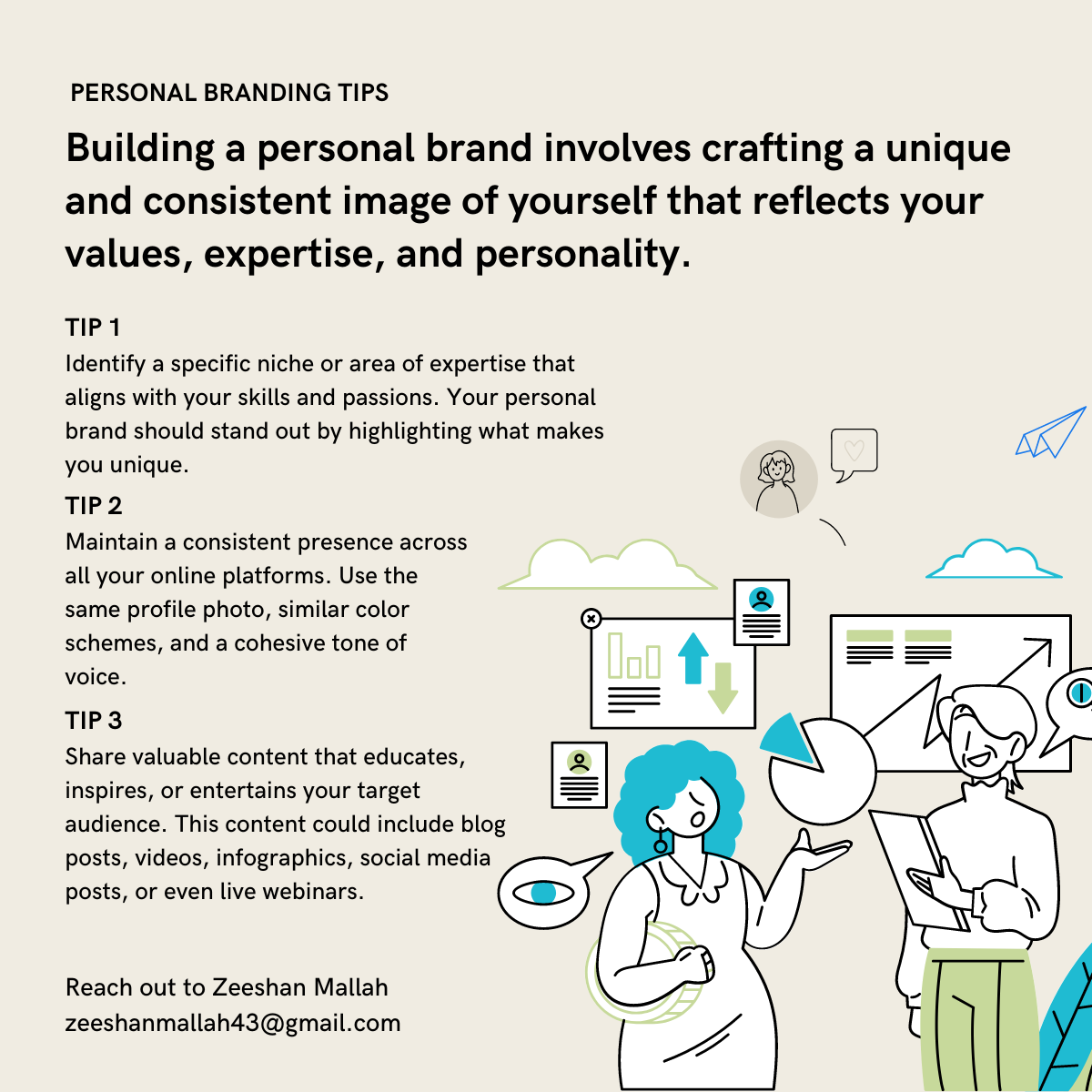 PERSONAL BRANDING TIPS

Building a personal brand involves crafting a unique and consistent image of yourself that reflects your values, expertise, and personality.

TIP 1
Identify a specific niche or area of expertise that aligns with your skills and passions. Your personal brand should stand out by highlighting what makes you unique.

TIP 2
Maintain a consistent presence across all your online platforms. Use the same profile photo, similar color schemes, and a cohesive tone of voice.

TIP 3
Share valuable content that educates, inspires, or entertains your target audience. This content could include blog posts, videos, infographics, social media posts, or even live webinars.

Reach out to Zeeshan Mallah
zeeshanmallah43@gmail.com